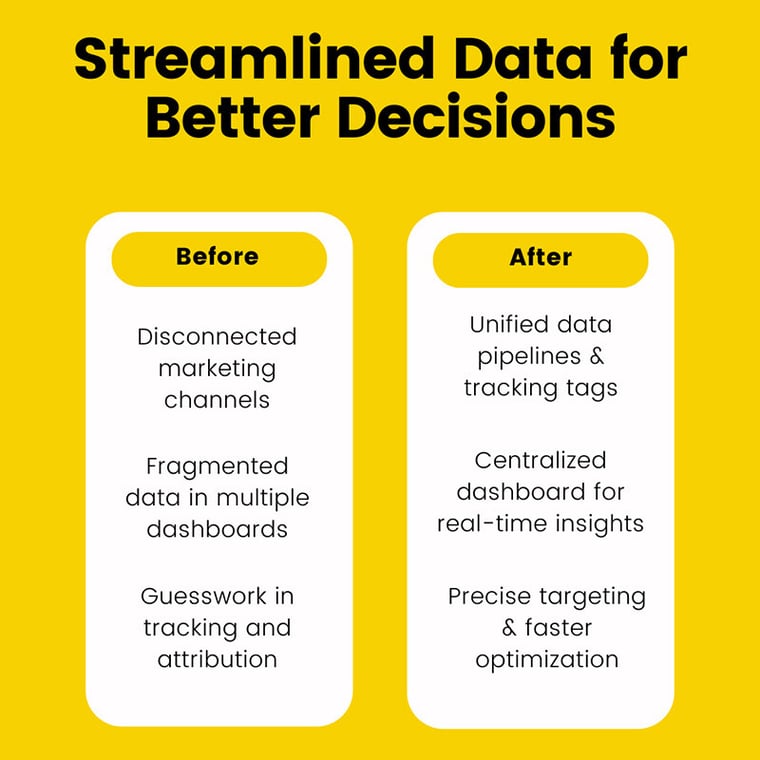 Streamlined Data for Better Decisions

Before

Disconnected marketing channels

Fragmented data in multiple dashboards

Guesswork in tracking and attribution

After

Unified data pipelines & tracking tags

Centralized dashboard for real-time insights

Precise targeting & faster optimization